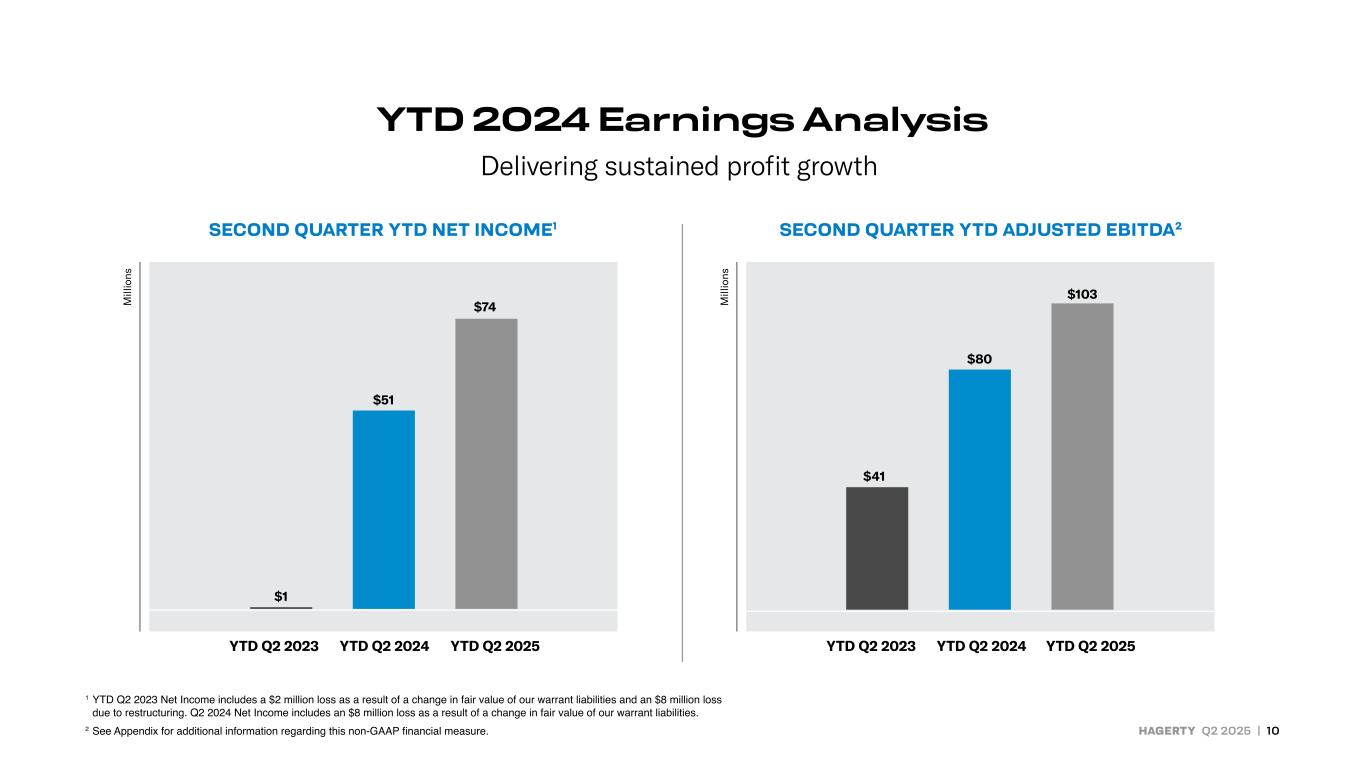 YTD 2024 Earnings Analysis

Delivering sustained profit growth

SECOND QUARTER YTD NET INCOME$^1$

Millions

$1

$51

$74

YTD Q2 2023 YTD Q2 2024 YTD Q2 2025

SECOND QUARTER YTD ADJUSTED EBITDA$^2$

Millions

$41

$80

$103

YTD Q2 2023 YTD Q2 2024 YTD Q2 2025

$^1$ YTD Q2 2023 Net Income includes a $2 million loss as a result of a change in fair value of our warrant liabilities and an $8 million loss due to restructuring. Q2 2024 Net Income includes an $8 million loss as a result of a change in fair value of our warrant liabilities.

$^2$ See Appendix for additional information regarding this non-GAAP financial measure.

HAGERTY Q2 2025 | 10